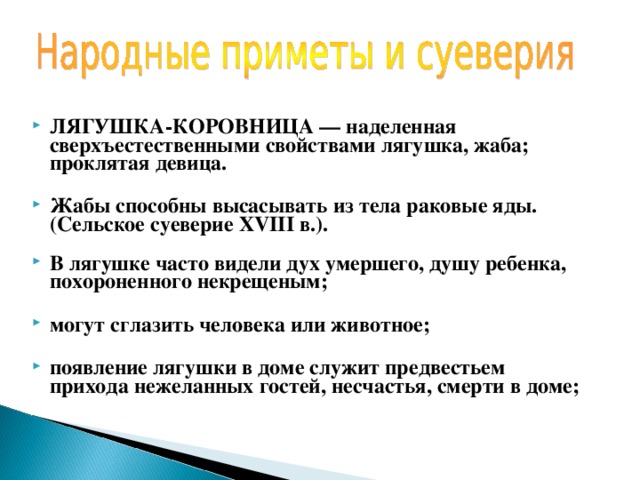 Народные приметы и суеверия

ЛЯГУШКА-КОРОВНИЦА — наделенная сверхъестественными свойствами лягушка, жаба; проклятая девица.

Жабы способны высасывать из тела раковые яды. (Сельское суеверие XVIII в.).

В лягушке часто видели дух умершего, душу ребенка, похороненного некрещеным;

могут сглазить человека или животное;

появление лягушки в доме служит предвестьем прихода нежеланных гостей, несчастья, смерти в доме;